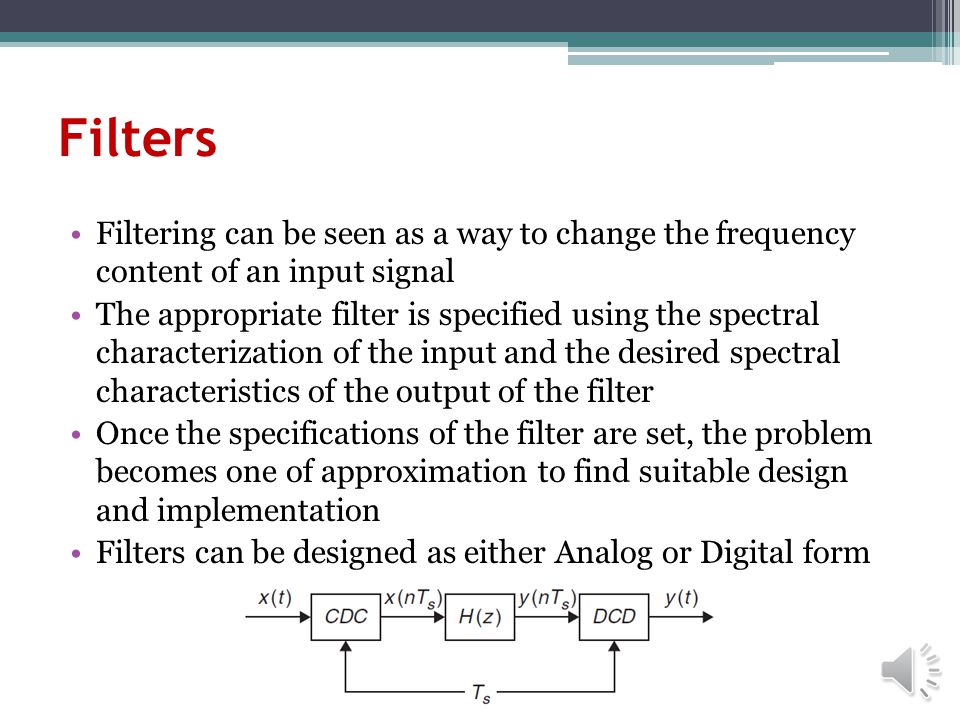 Filters

• Filtering can be seen as a way to change the frequency content of an input signal
• The appropriate filter is specified using the spectral characterization of the input and the desired spectral characteristics of the output of the filter
• Once the specifications of the filter are set, the problem becomes one of approximation to find suitable design and implementation
• Filters can be designed as either Analog or Digital form

$x(t)$ CDC $x(nT_s)$ $H(z)$ $y(nT_s)$ DCD $y(t)$

$T_s$